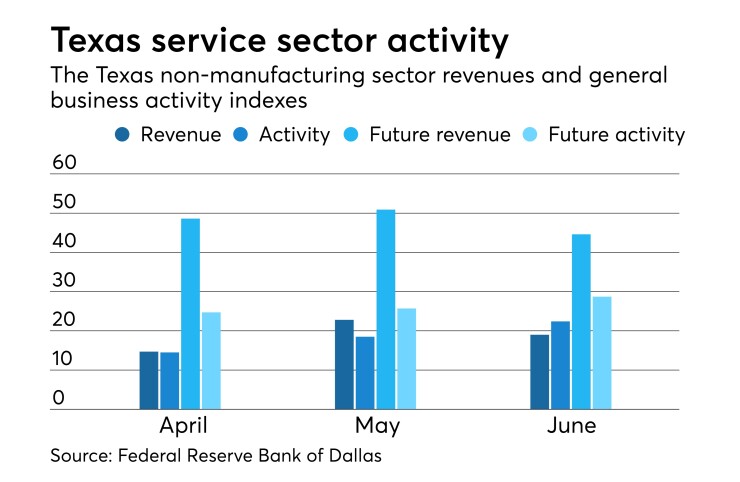 Texas service sector activity

The Texas non-manufacturing sector revenues and general business activity indexes

Revenue Activity Future revenue Future activity

60
50
40
30
20
10
0

April May June

Source: Federal Reserve Bank of Dallas